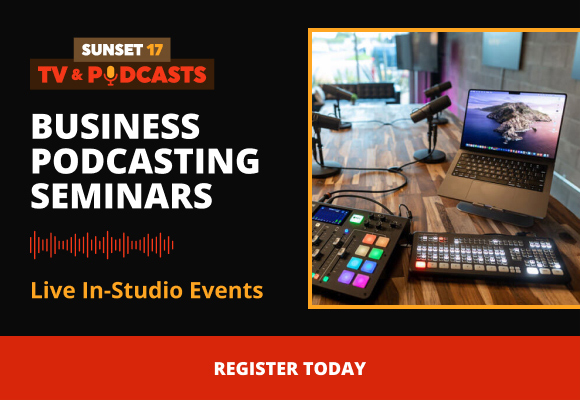 SUNSET 17
TV & PODCASTS

BUSINESS PODCASTING SEMINARS

Live In-Studio Events

REGISTER TODAY